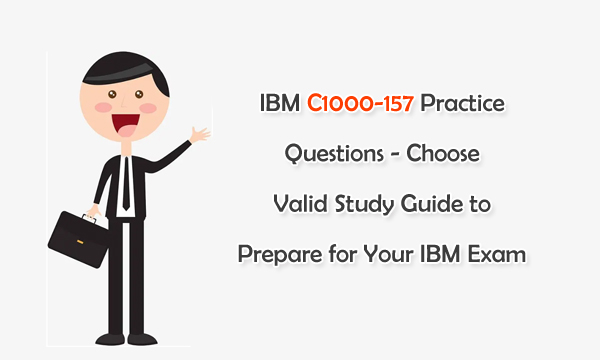 IBM C1000-157 Practice Questions - Choose Valid Study Guide to Prepare for Your IBM Exam